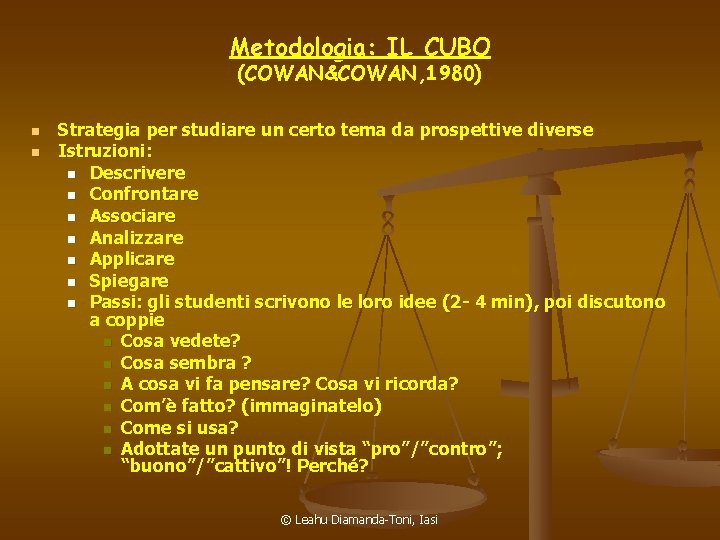 Metodologia: IL CUBO
(COWAN&COWAN,1980)

- Strategia per studiare un certo tema da prospettive diverse
- Istruzioni:
  - Descrivere
  - Confrontare
  - Associare
  - Analizzare
  - Applicare
  - Spiegare
  - Passi: gli studenti scrivono le loro idee (2- 4 min), poi discutono a coppie
    - Cosa vedete?
    - Cosa sembra ?
    - A cosa vi fa pensare? Cosa vi ricorda?
    - Com'è fatto? (immaginatelo)
    - Come si usa?
    - Adottate un punto di vista "pro"/"contro"; "buono"/"cattivo"! Perché?

© Leahu Diamanda-Toni, Iasi